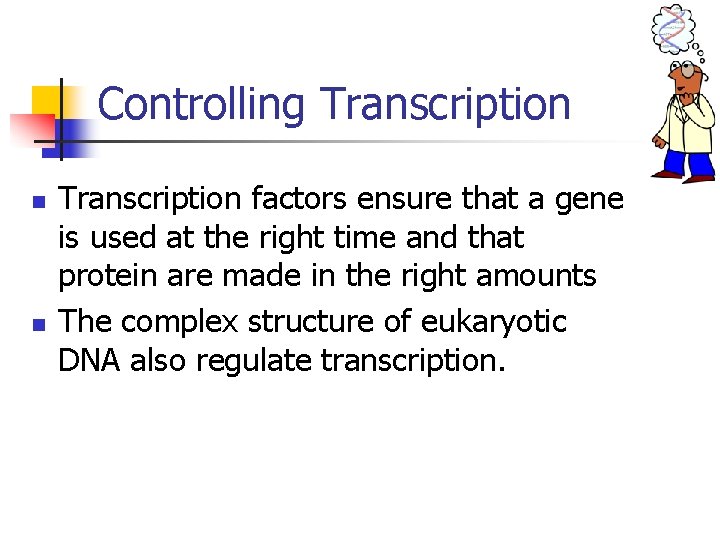 Controlling Transcription

- Transcription factors ensure that a gene is used at the right time and that protein are made in the right amounts
- The complex structure of eukaryotic DNA also regulate transcription.